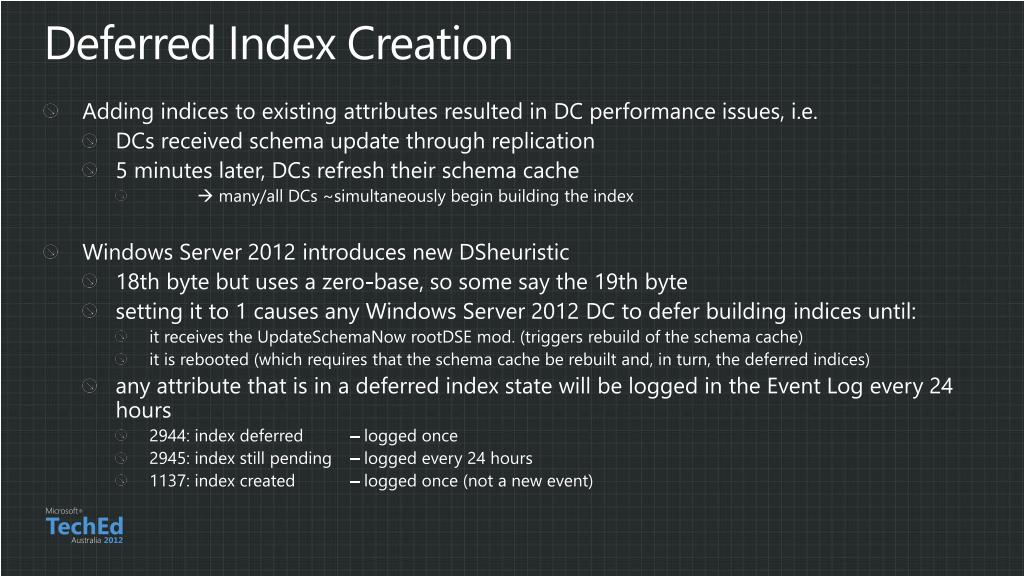 Deferred Index Creation

Adding indices to existing attributes resulted in DC performance issues, i.e.
DCs received schema update through replication
5 minutes later, DCs refresh their schema cache
→ many/all DCs ~simultaneously begin building the index

Windows Server 2012 introduces new DSheuristic
18th byte but uses a zero-base, so some say the 19th byte
setting it to 1 causes any Windows Server 2012 DC to defer building indices until:
it receives the UpdateSchemaNow rootDSE mod. (triggers rebuild of the schema cache)
it is rebooted (which requires that the schema cache be rebuilt and, in turn, the deferred indices)
any attribute that is in a deferred index state will be logged in the Event Log every 24 hours
2944: index deferred – logged once
2945: index still pending – logged every 24 hours
1137: index created – logged once (not a new event)

Microsoft®
TechEd
Australia 2012